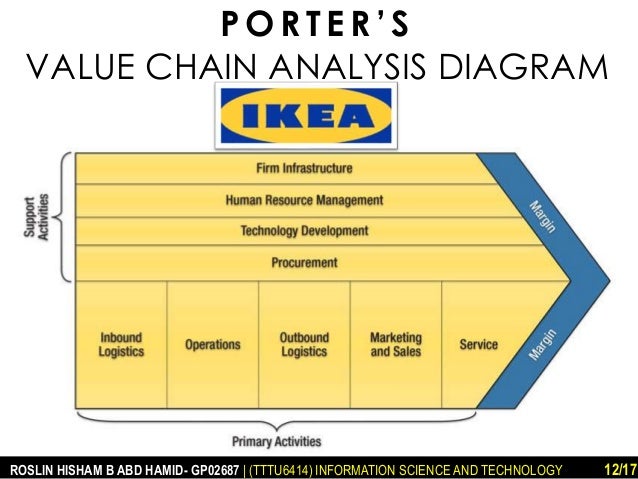 PORTER'S
VALUE CHAIN ANALYSIS DIAGRAM

IKEA

Support Activities

Firm Infrastructure

Human Resource Management

Technology Development

Procurement

Margin

Inbound Logistics

Operations

Outbound Logistics

Marketing and Sales

Service

Margin

Primary Activities

ROSLIN HISHAM B ABD HAMID- GP02687 | (TTTU6414) INFORMATION SCIENCE AND TECHNOLOGY 12/17